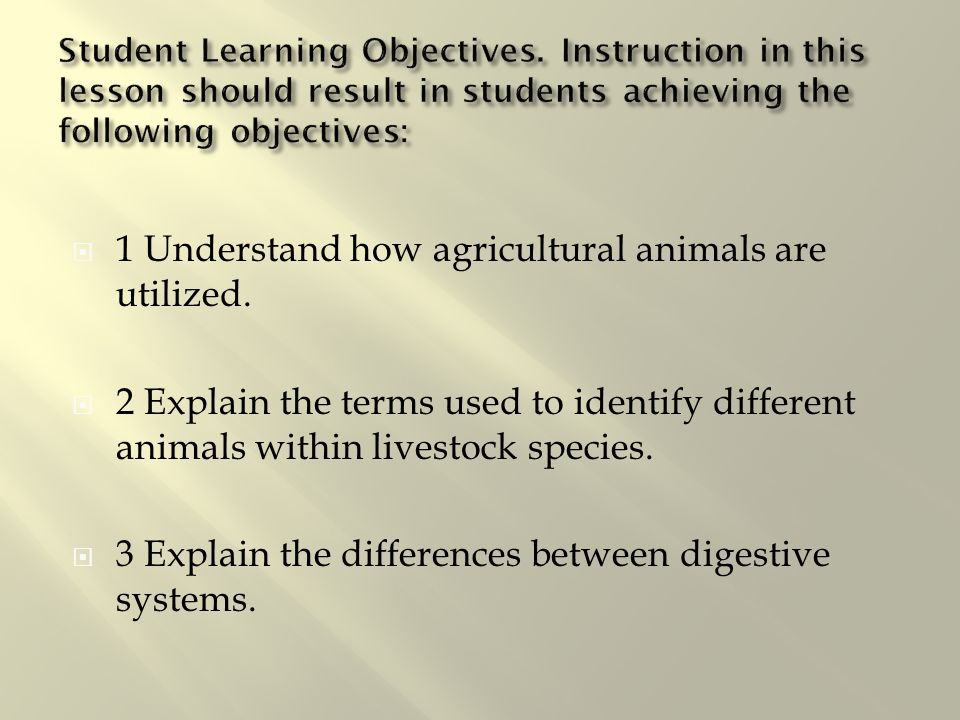 Student Learning Objectives. Instruction in this lesson should result in students achieving the following objectives:

1 Understand how agricultural animals are utilized.

2 Explain the terms used to identify different animals within livestock species.

3 Explain the differences between digestive systems.